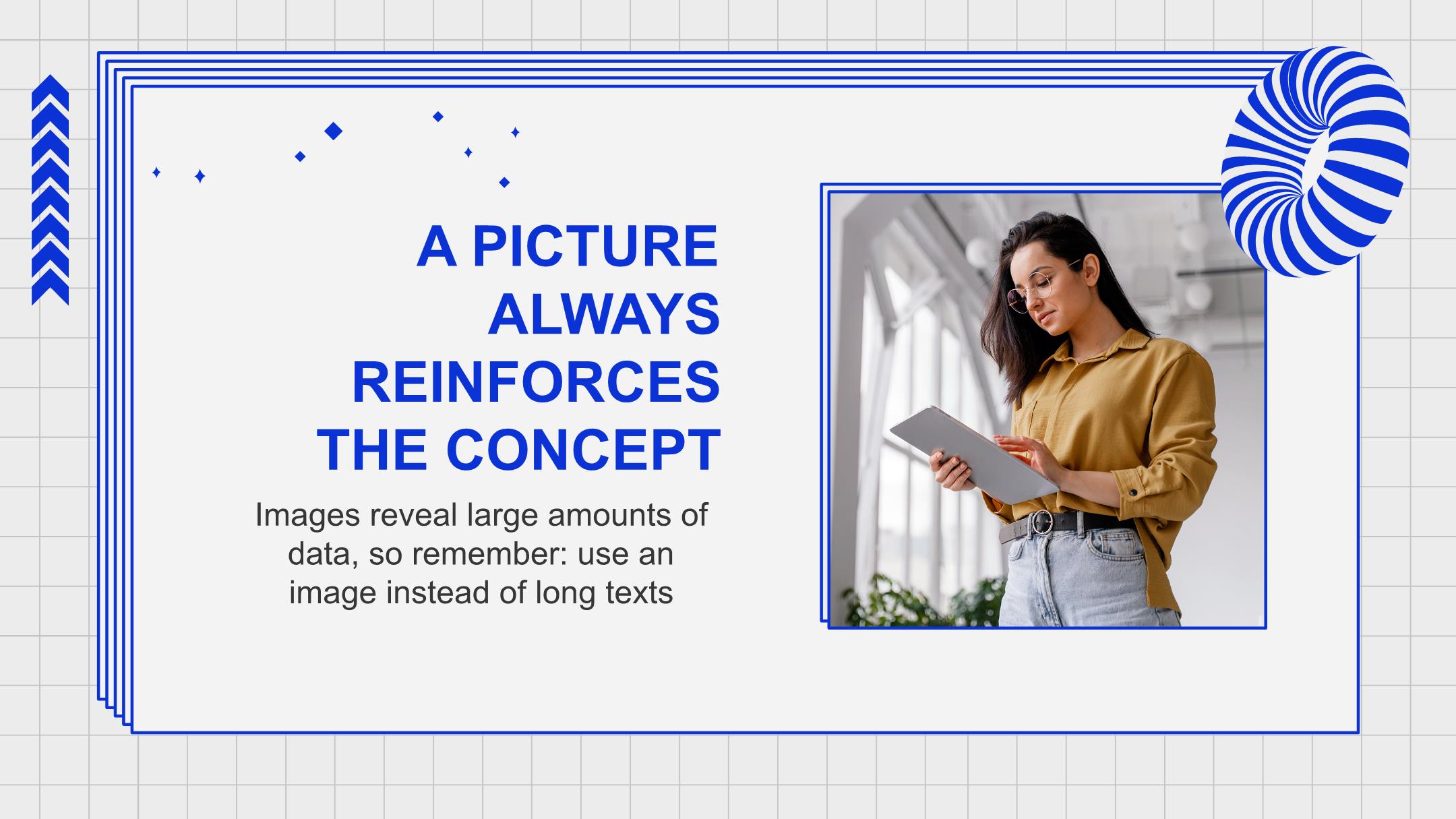 A PICTURE ALWAYS REINFORCES THE CONCEPT

Images reveal large amounts of data, so remember: use an image instead of long texts